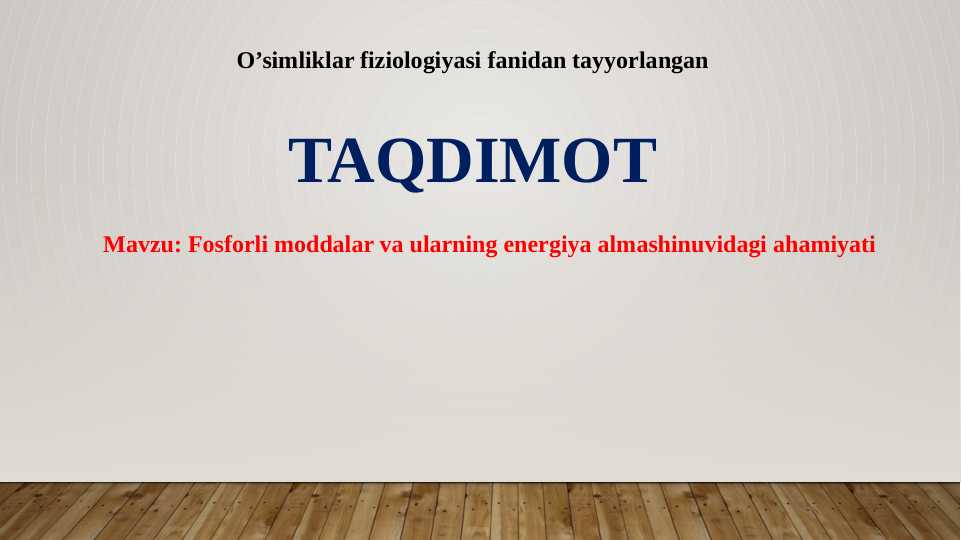 O’simliklar fiziologiyasi fanidan tayyorlangan

TAQDIMOT

Mavzu: Fosforli moddalar va ularning energiya almashinuvidagi ahamiyati